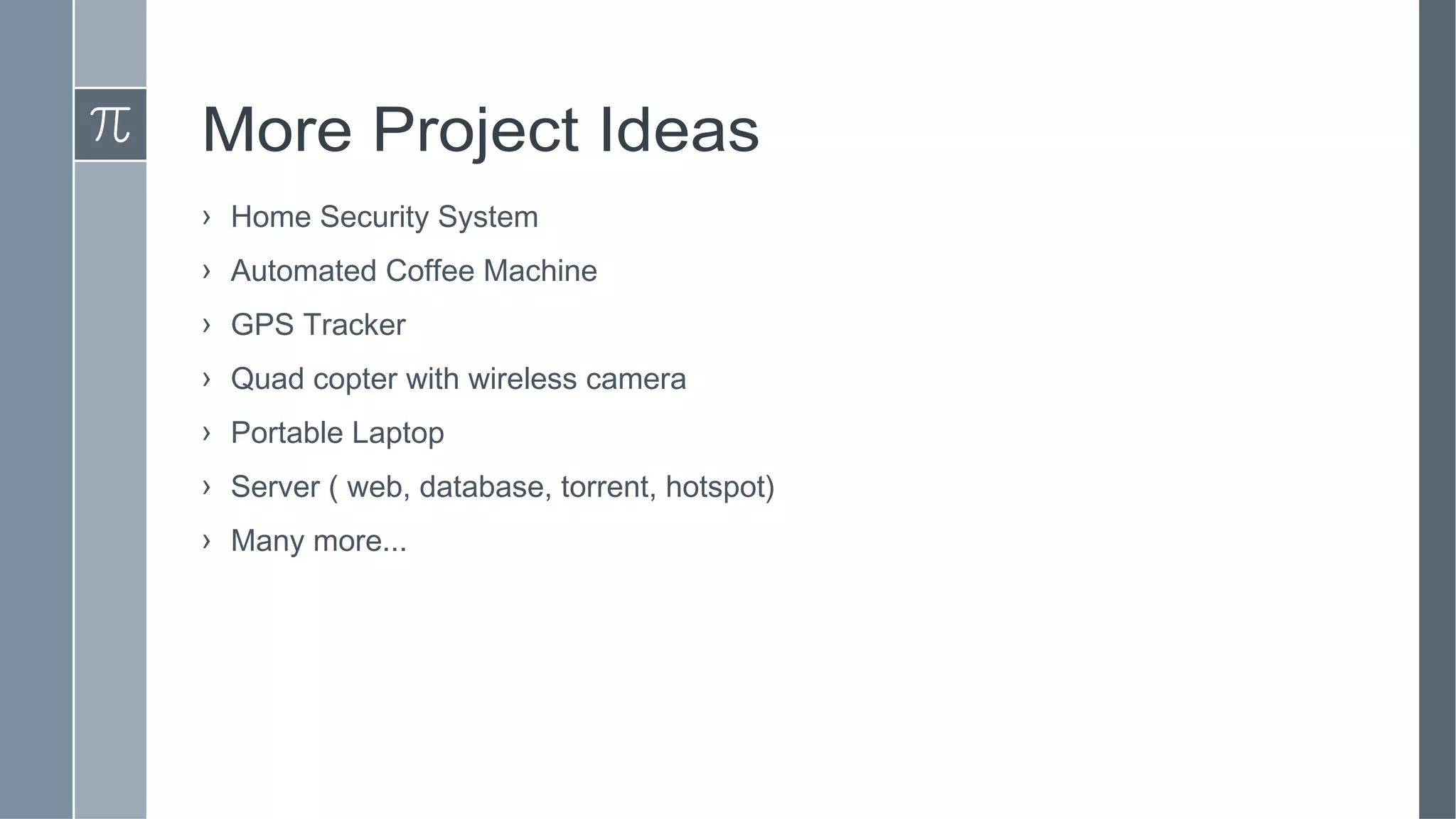 $\pi$

More Project Ideas

› Home Security System
› Automated Coffee Machine
› GPS Tracker
› Quad copter with wireless camera
› Portable Laptop
› Server ( web, database, torrent, hotspot)
› Many more...